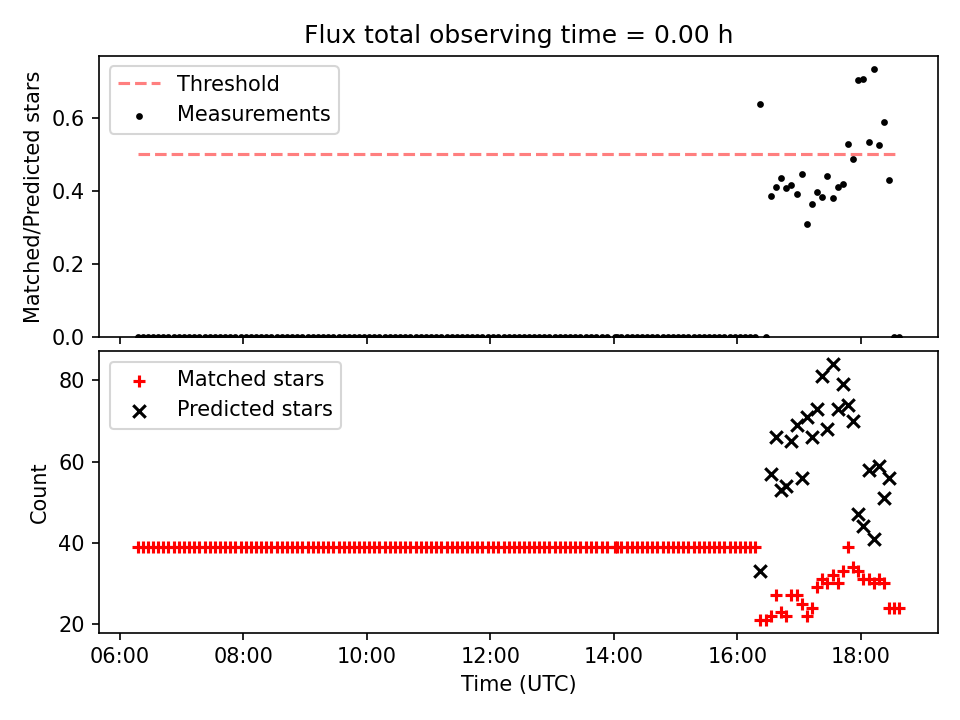 Flux total observing time = 0.00 h

Threshold
Measurements

Matched/Predicted stars

0.6
0.4
0.2
0.0

Matched stars
Predicted stars

Count

80
60
40
20

06:00
08:00
10:00
12:00
14:00
16:00
18:00

Time (UTC)